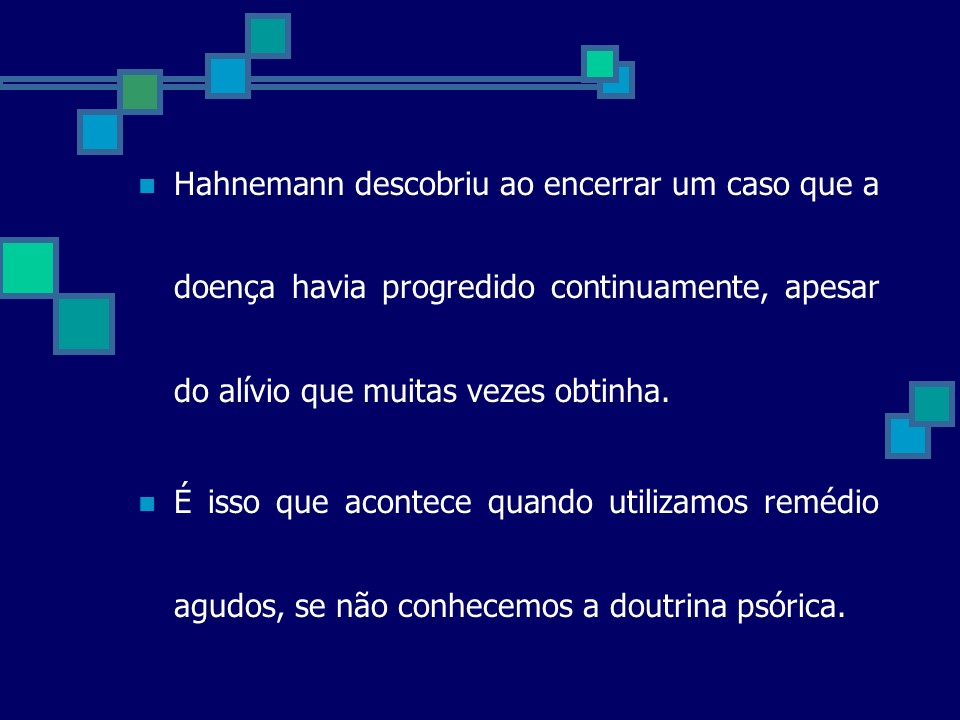 Hahnemann descobriu ao encerrar um caso que a doença havia progredido continuamente, apesar do alívio que muitas vezes obtinha.

É isso que acontece quando utilizamos remédio agudos, se não conhecemos a doutrina psórica.